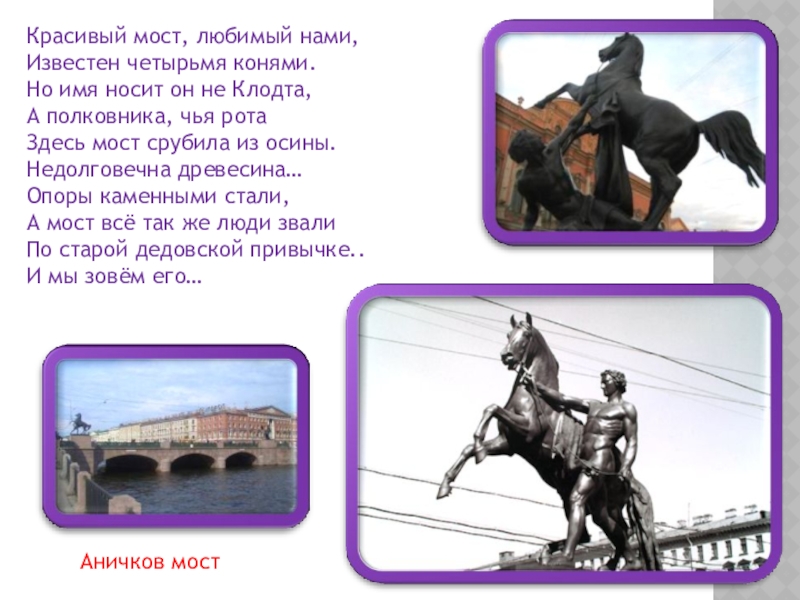 Красивый мост, любимый нами,
Известен четырьмя конями.
Но имя носит он не Клодта,
А полковника, чья рота
Здесь мост срубила из осины.
Недолговечна древесина…
Опоры каменными стали,
А мост всё так же люди звали
По старой дедовской привычке..
И мы зовём его…

Аничков мост